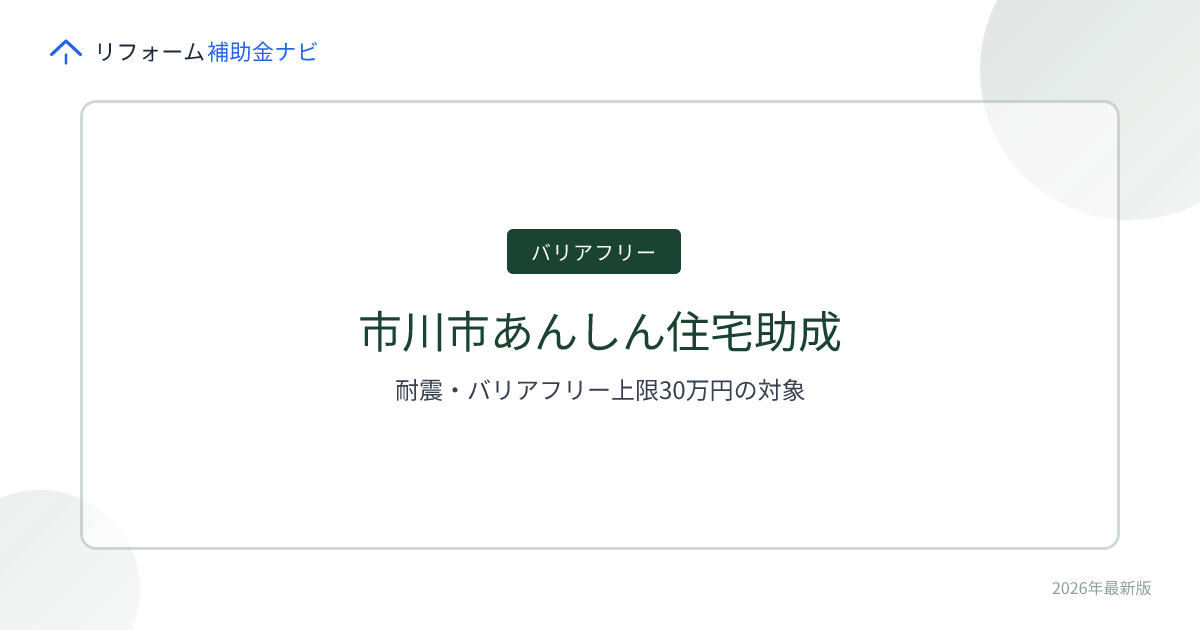 リフォーム補助金ナビ

バリアフリー

市川市あんしん住宅助成

耐震・バリアフリー上限30万円の対象

2026年最新版